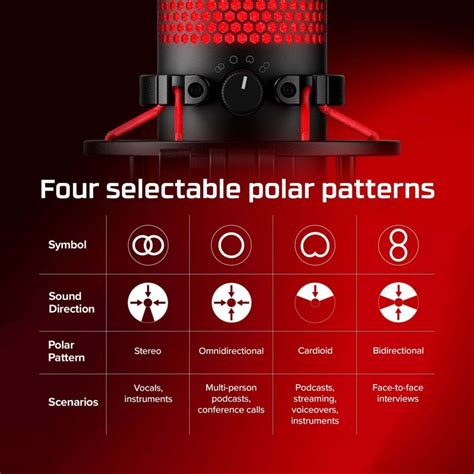 Four selectable polar patterns

| Symbol | | | | |
|---|---|---|---|---|
| Sound Direction | | | | |
| Polar Pattern | Stereo | Omnidirectional | Cardioid | Bidirectional |
| Scenarios | Vocals, instruments | Multi-person podcasts, conference calls | Podcasts, streaming, voiceovers, instruments | Face-to-face interviews |